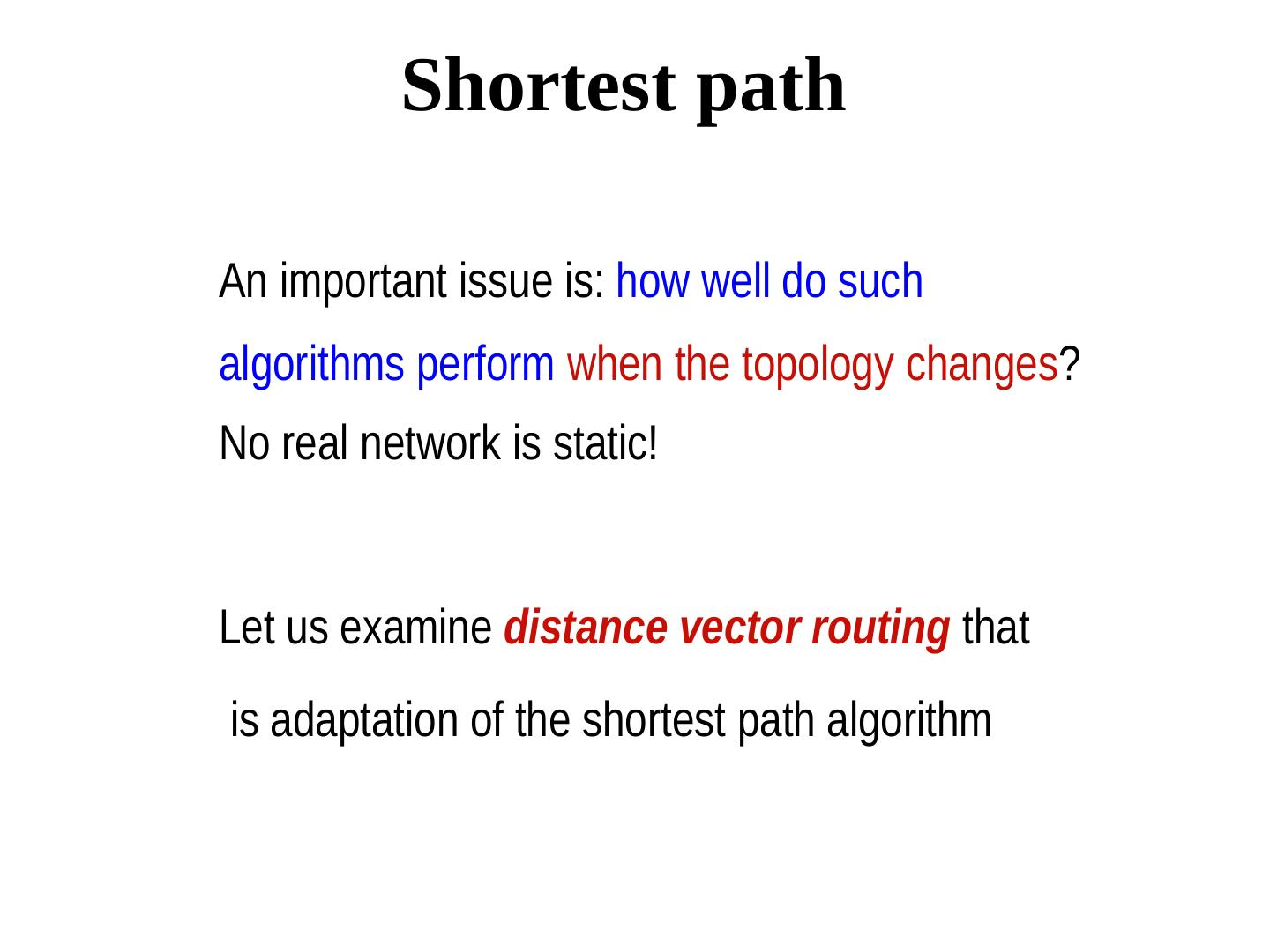 Shortest path

An important issue is: how well do such algorithms perform when the topology changes? No real network is static!

Let us examine distance vector routing that is adaptation of the shortest path algorithm